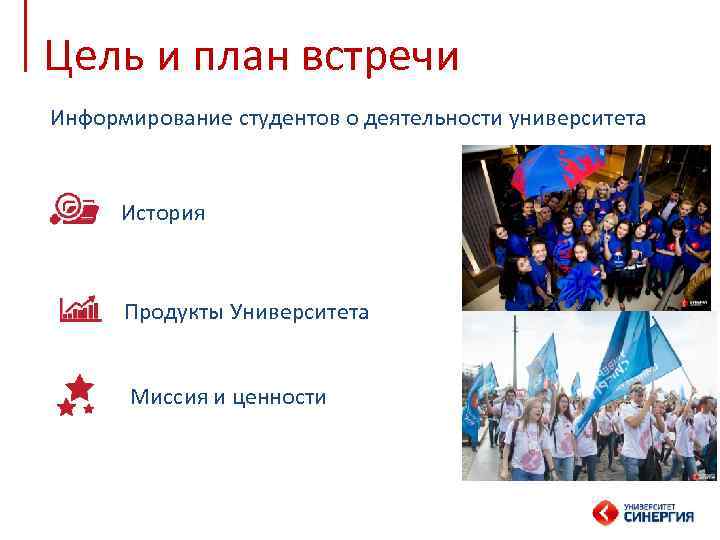 Цель и план встречи

Информирование студентов о деятельности университета

История

Продукты Университета

Миссия и ценности

УНИВЕРСИТЕТ СИНЕРГИЯ